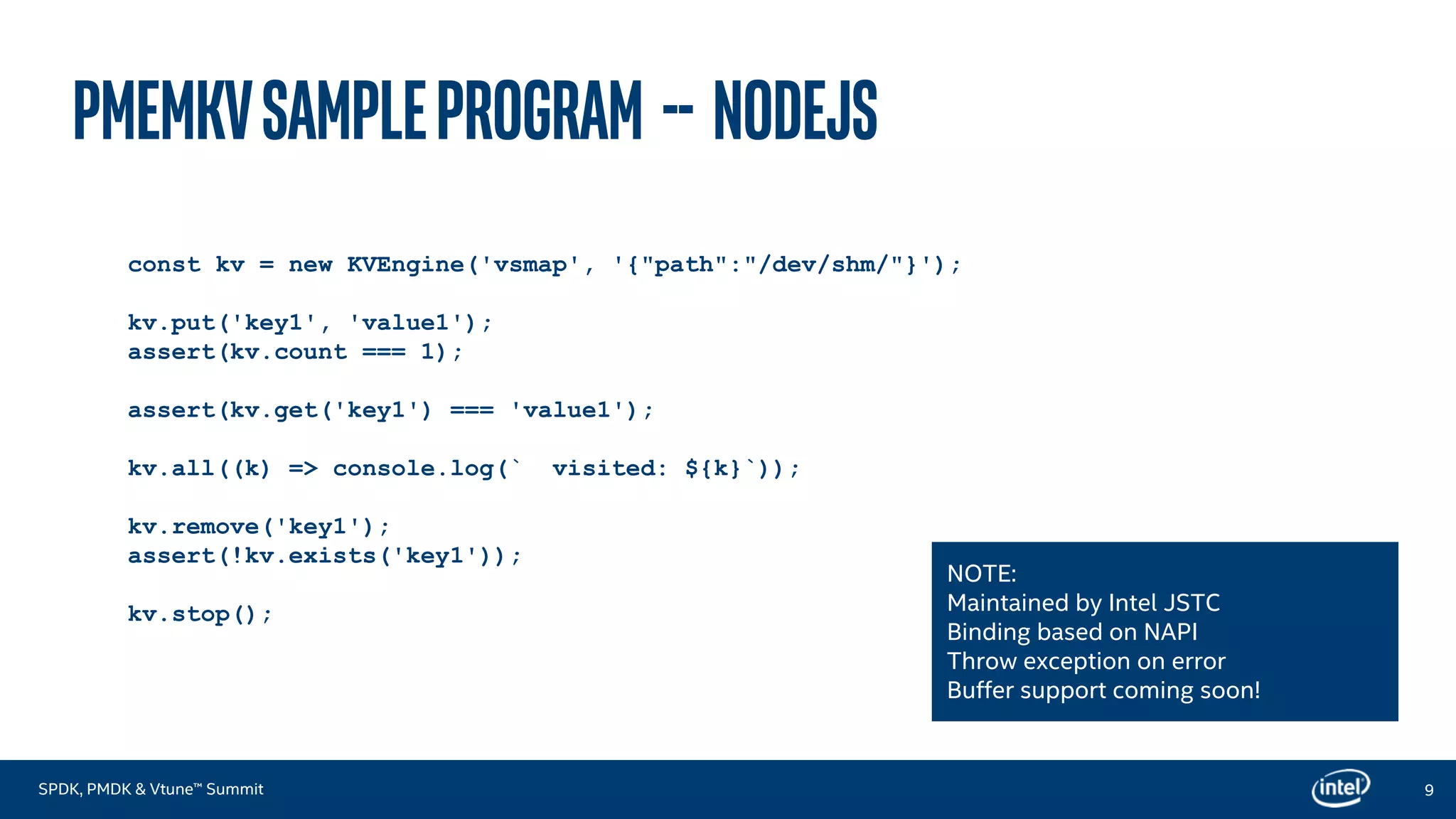 PMEMKV SAMPLE PROGRAM -- NODEJS

const kv = new KVEngine('vsmap', '{"path":"/dev/shm/"}');

kv.put('key1', 'value1');
assert(kv.count === 1);

assert(kv.get('key1') === 'value1');

kv.all((k) => console.log(`  visited: ${k}`));

kv.remove('key1');
assert(!kv.exists('key1'));

kv.stop();

NOTE:
Maintained by Intel JSTC
Binding based on NAPI
Throw exception on error
Buffer support coming soon!

SPDK, PMDK & Vtune™ Summit

intel

9